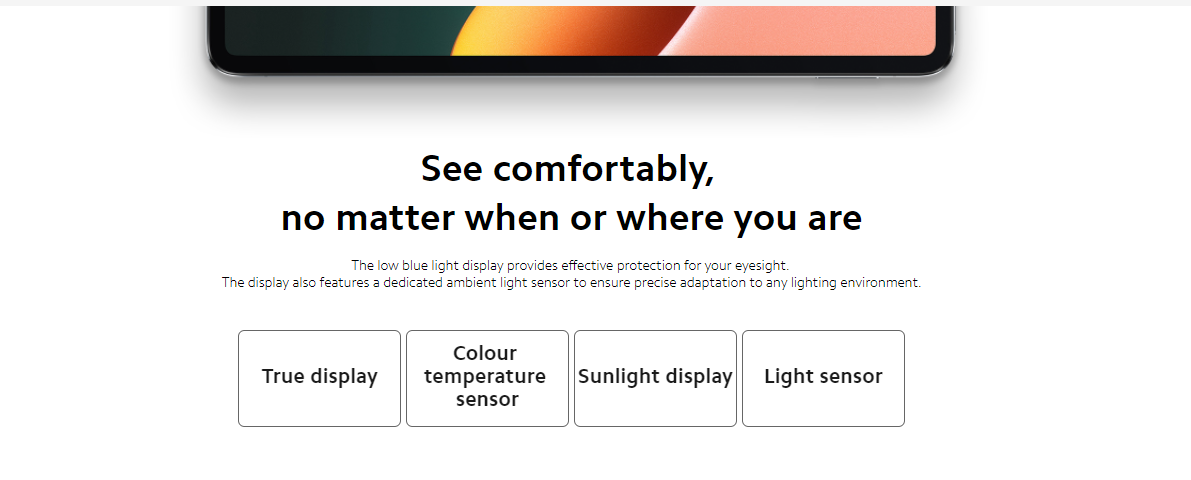 See comfortably,
no matter when or where you are

The low blue light display provides effective protection for your eyesight.
The display also features a dedicated ambient light sensor to ensure precise adaptation to any lighting environment.

True display

Colour temperature sensor

Sunlight display

Light sensor